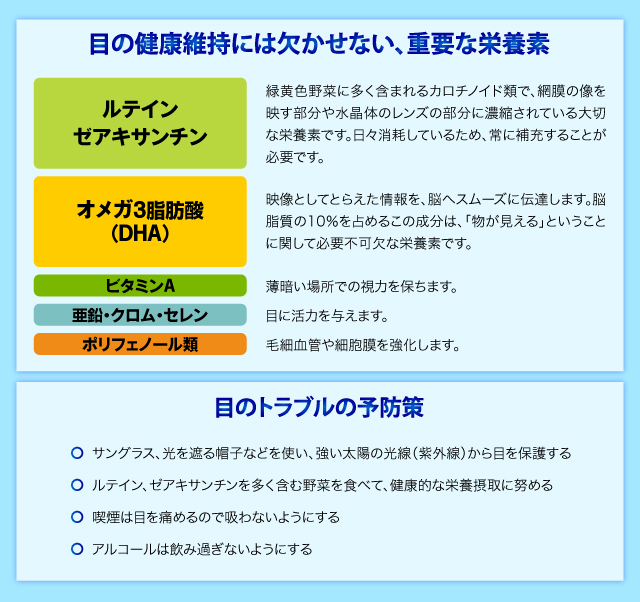 目の健康維持には欠かせない、重要な栄養素

ルテイン
ゼアキサンチン

緑黄色野菜に多く含まれるカロチノイド類で、網膜の像を映す部分や水晶体のレンズの部分に濃縮されている大切な栄養素です。日々消耗しているため、常に補充することが必要です。

オメガ3脂肪酸
（DHA）

映像としてとらえた情報を、脳へスムーズに伝達します。脳脂質の10%を占めるこの成分は、「物が見える」ということに関して必要不可欠な栄養素です。

ビタミンA

薄暗い場所での視力を保ちます。

亜鉛・クロム・セレン

目に活力を与えます。

ポリフェノール類

毛細血管や細胞膜を強化します。

目のトラブルの予防策

サングラス、光を遮る帽子などを使い、強い太陽の光線（紫外線）から目を保護する

ルテイン、ゼアキサンチンを多く含む野菜を食べて、健康的な栄養摂取に努める

喫煙は目を痛めるので吸わないようにする

アルコールは飲み過ぎないようにする